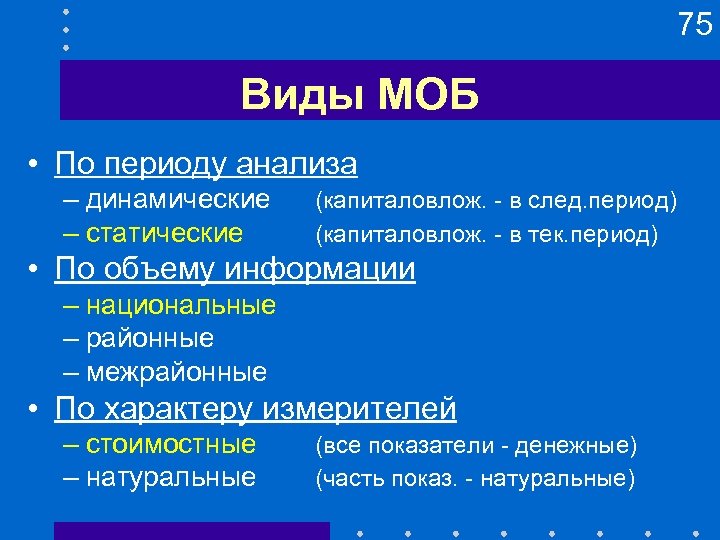 75

Виды МОБ

• По периоду анализа
– динамические (капиталовлож. - в след.период)
– статические (капиталовлож. - в тек.период)
• По объему информации
– национальные
– районные
– межрайонные
• По характеру измерителей
– стоимостные (все показатели - денежные)
– натуральные (часть показ. - натуральные)